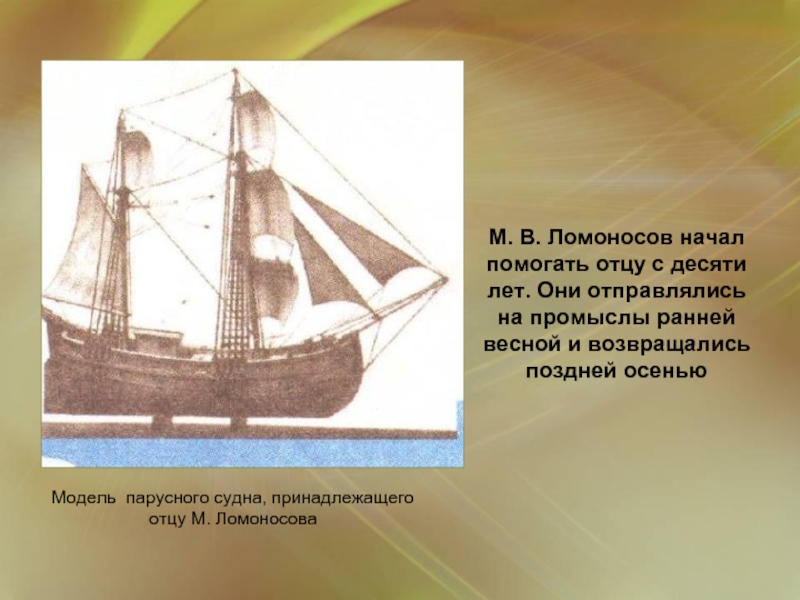 М. В. Ломоносов начал помогать отцу с десяти лет. Они отправлялись на промыслы ранней весной и возвращались поздней осенью

Модель парусного судна, принадлежащего отцу М. Ломоносова